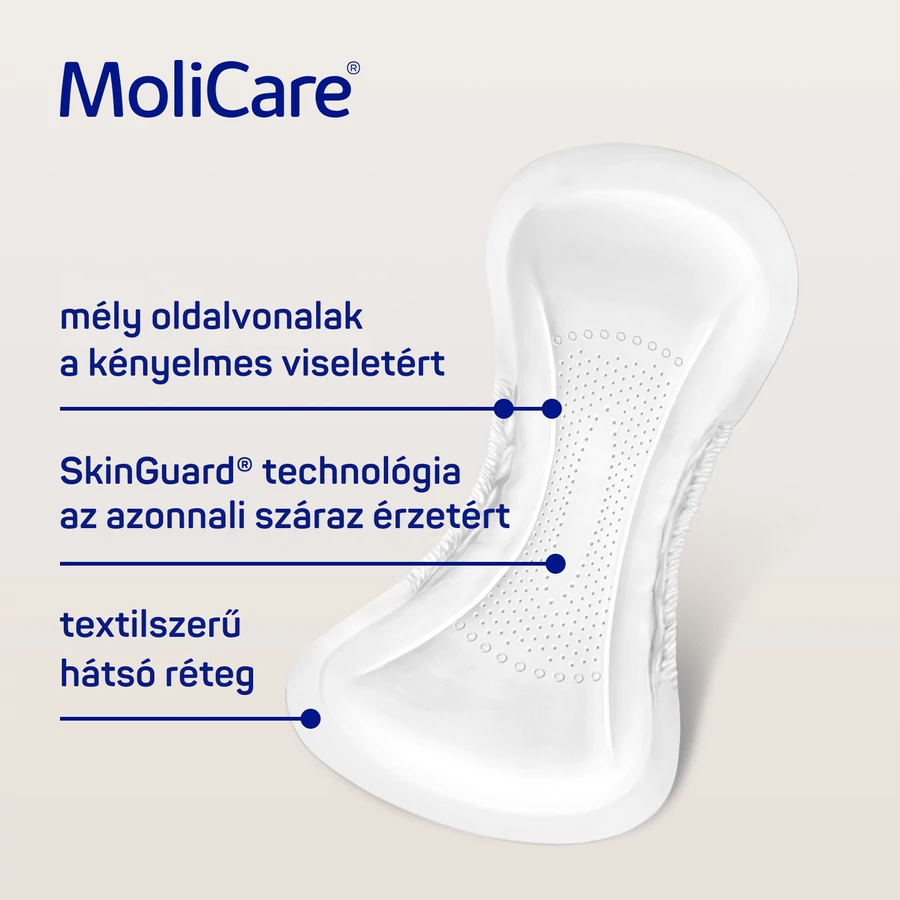 MoliCare®

mély oldalvonalak a kényelmes viseletért

SkinGuard® technológia az azonnali száraz érzetért

textilszerű hátsó réteg